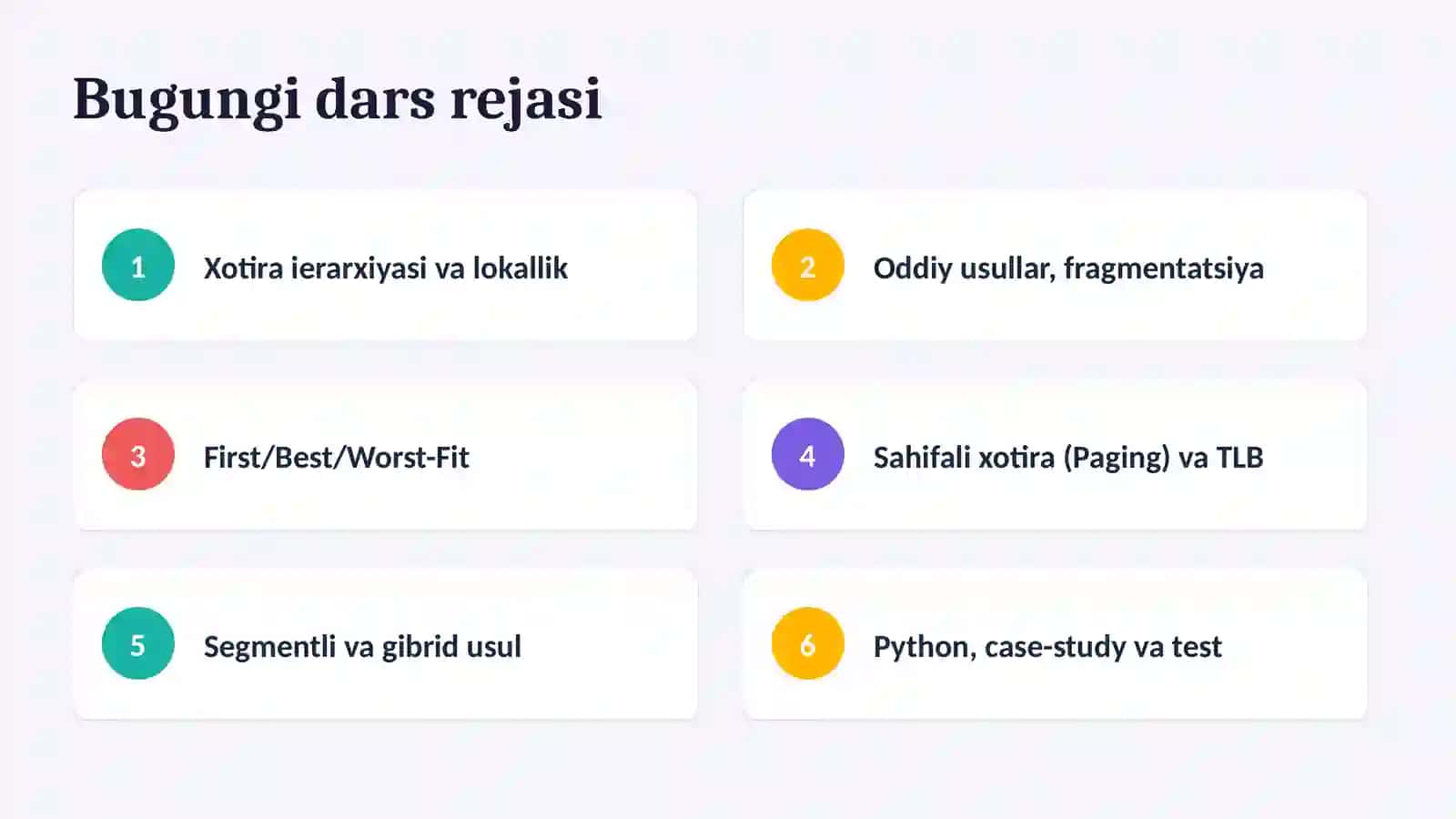 Bugungi dars rejasi

1

Xotira ierarxiyasi va lokallik

2

Oddiy usullar, fragmentatsiya

3

First/Best/Worst-Fit

4

Sahifali xotira (Paging) va TLB

5

Segmentli va gibrid usul

6

Python, case-study va test